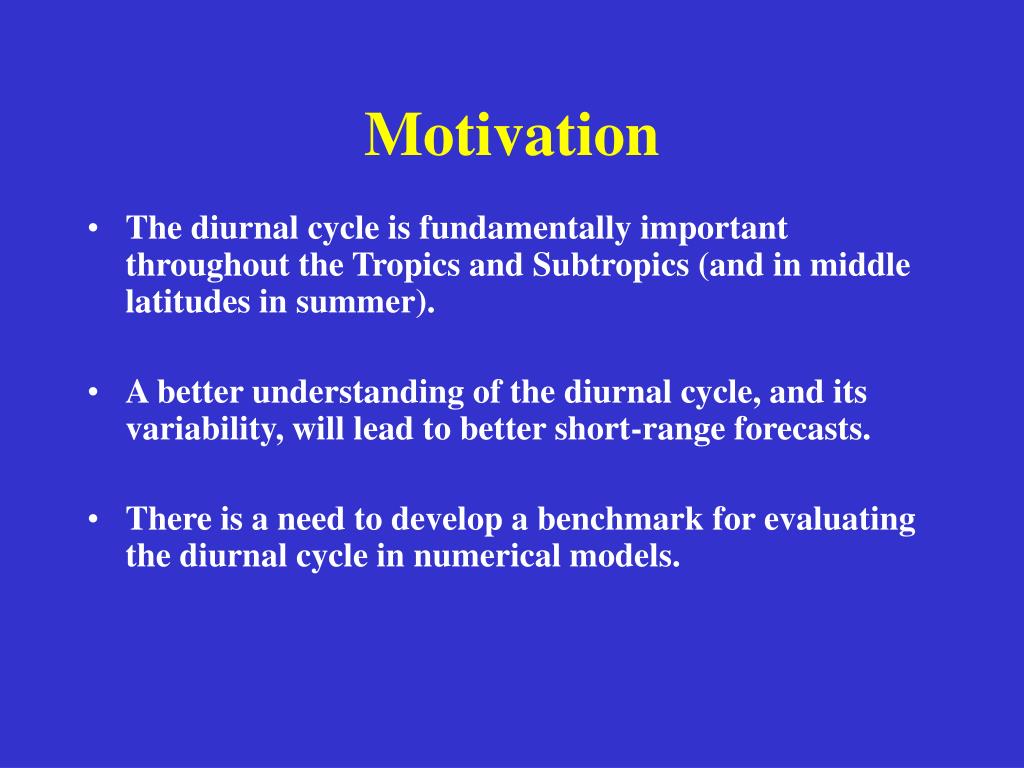 Motivation

• The diurnal cycle is fundamentally important throughout the Tropics and Subtropics (and in middle latitudes in summer).

• A better understanding of the diurnal cycle, and its variability, will lead to better short-range forecasts.

• There is a need to develop a benchmark for evaluating the diurnal cycle in numerical models.